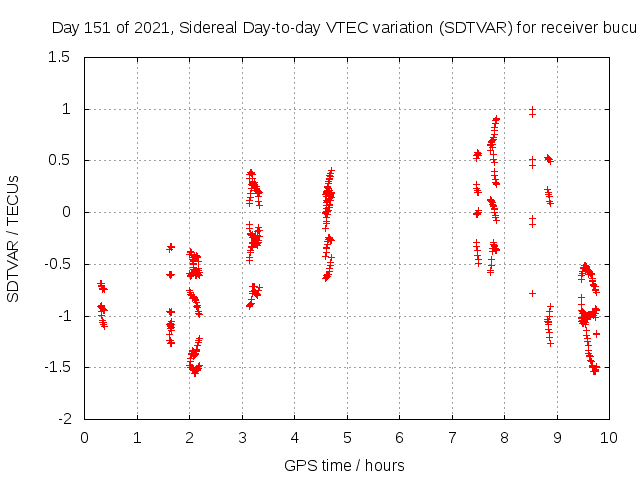 Day 151 of 2021, Sidereal Day-to-day VTEC variation (SDTVAR) for receiver bucu

SDTVAR / TECUs

1.5
1
0.5
0
-0.5
-1
-1.5
-2

0 1 2 3 4 5 6 7 8 9 10

GPS time / hours